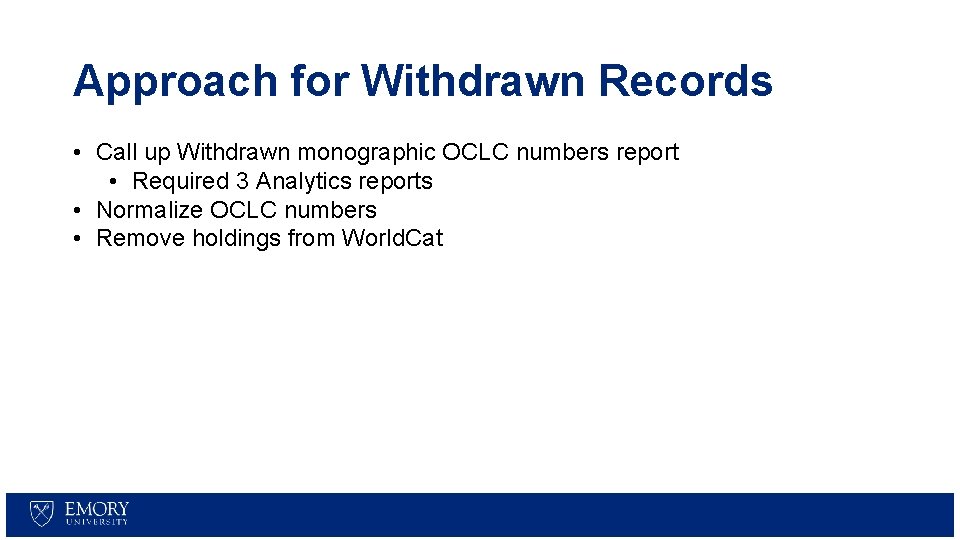 Approach for Withdrawn Records

• Call up Withdrawn monographic OCLC numbers report
  • Required 3 Analytics reports
• Normalize OCLC numbers
• Remove holdings from WorldCat

EMORY UNIVERSITY